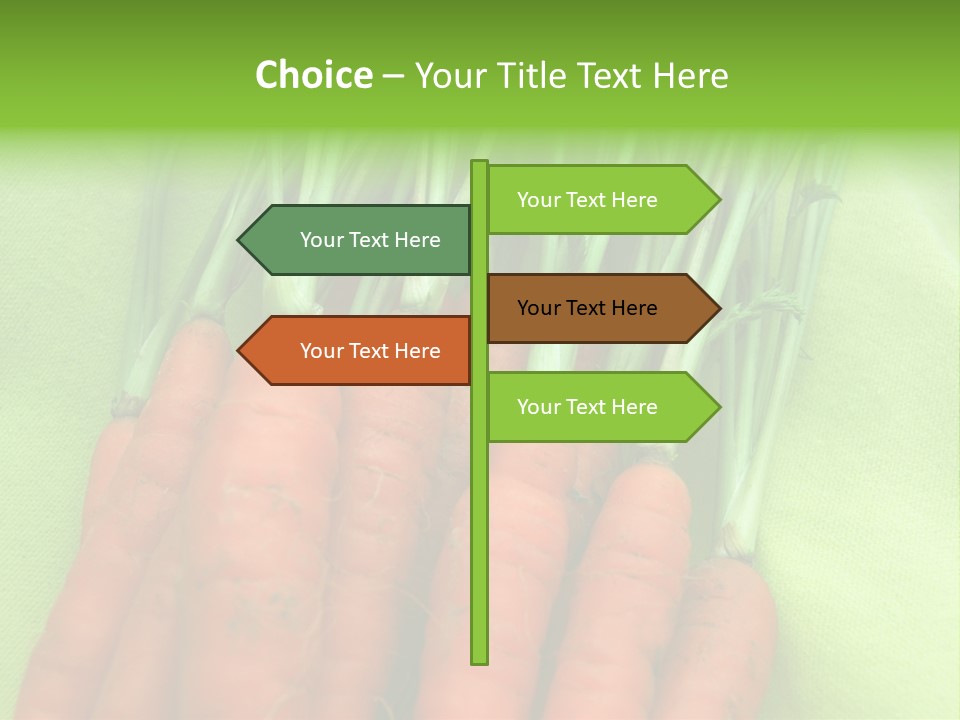 Choice – Your Title Text Here

Your Text Here

Your Text Here

Your Text Here

Your Text Here

Your Text Here